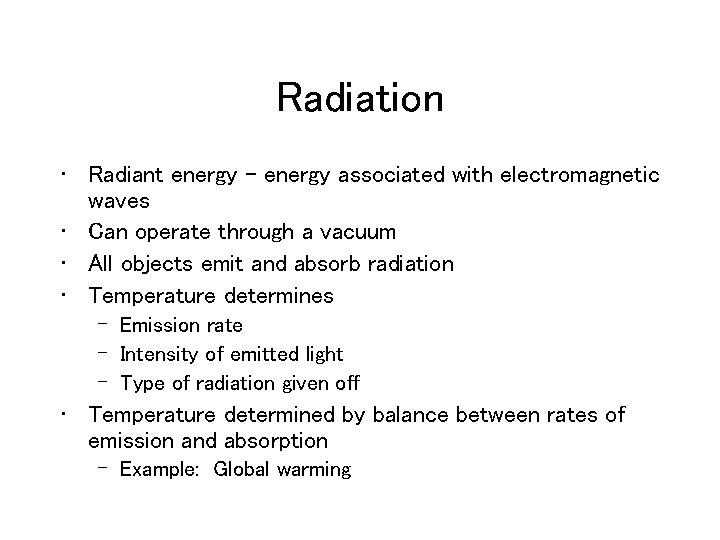 Radiation

• Radiant energy – energy associated with electromagnetic waves
• Can operate through a vacuum
• All objects emit and absorb radiation
• Temperature determines
  – Emission rate
  – Intensity of emitted light
  – Type of radiation given off
• Temperature determined by balance between rates of emission and absorption
  – Example: Global warming